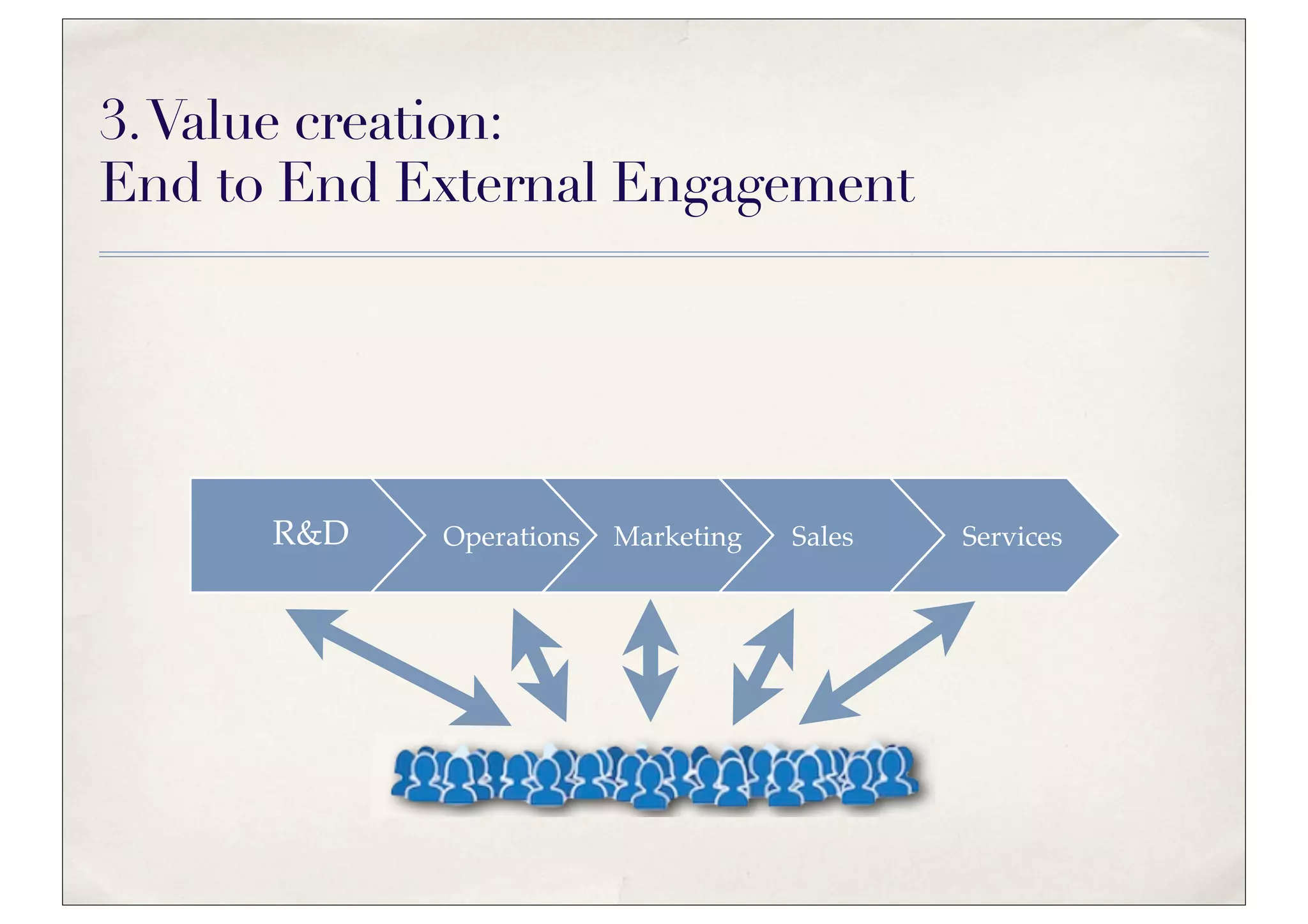 3. Value creation:
End to End External Engagement

R&D
Operations
Marketing
Sales
Services